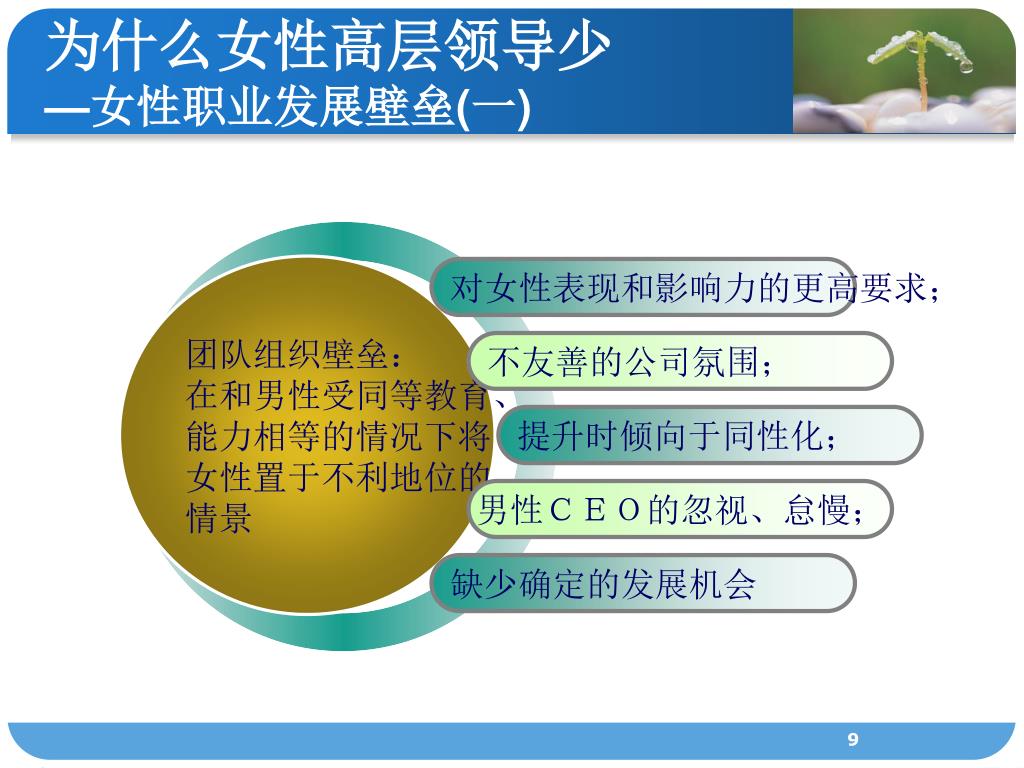 为什么女性高层领导少
—女性职业发展壁垒(一)

团队组织壁垒：
在和男性受同等教育、能力相等的情况下将女性置于不利地位的情景

对女性表现和影响力的更高要求；

不友善的公司氛围；

提升时倾向于同性化；

男性ＣＥＯ的忽视、怠慢；

缺少确定的发展机会

9